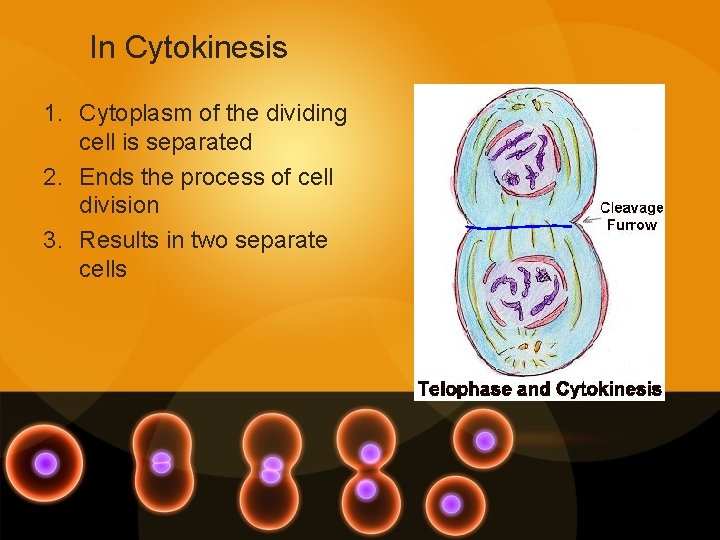 In Cytokinesis

1. Cytoplasm of the dividing cell is separated
2. Ends the process of cell division
3. Results in two separate cells

Cleavage Furrow

Telophase and Cytokinesis